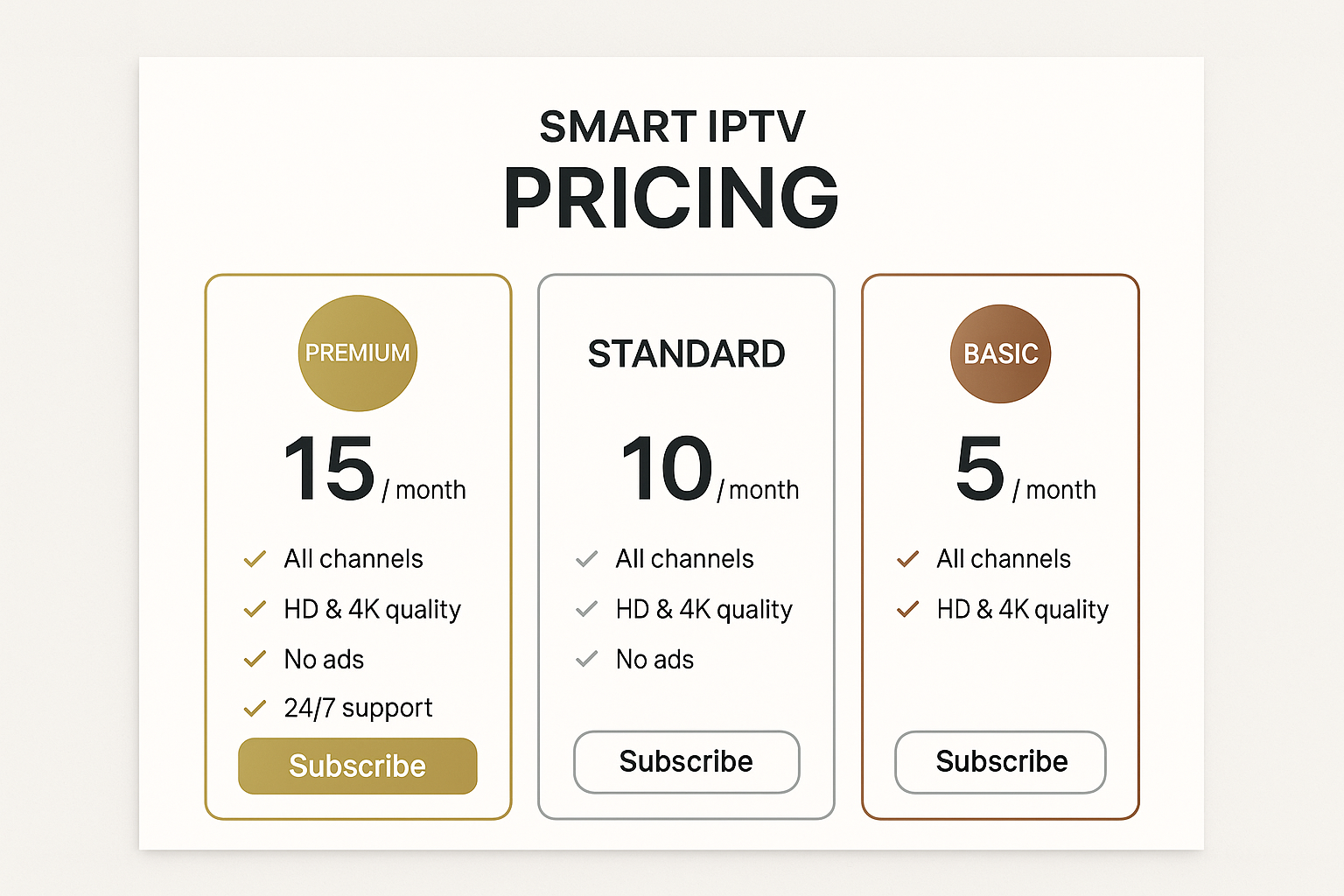 SMART IPTV
PRICING

PREMIUM
15 / month
All channels
HD & 4K quality
No ads
24/7 support
Subscribe

STANDARD
10 / month
All channels
HD & 4K quality
No ads
Subscribe

BASIC
5 / month
All channels
HD & 4K quality
Subscribe